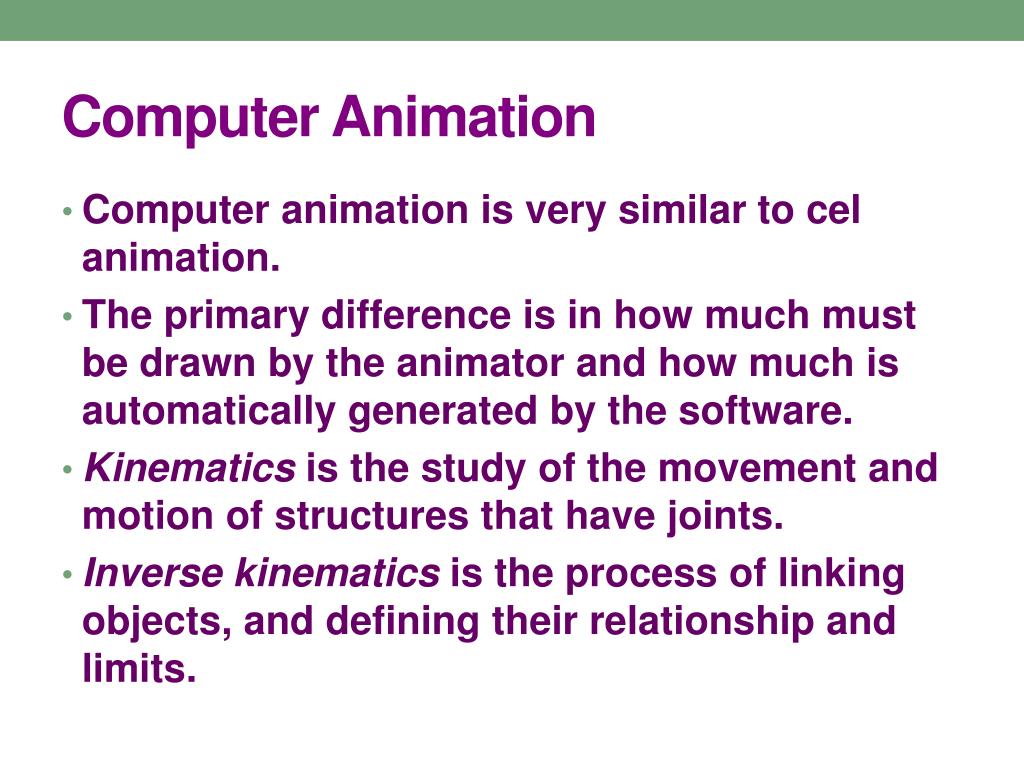 Computer Animation

• Computer animation is very similar to cel animation.
• The primary difference is in how much must be drawn by the animator and how much is automatically generated by the software.
• Kinematics is the study of the movement and motion of structures that have joints.
• Inverse kinematics is the process of linking objects, and defining their relationship and limits.